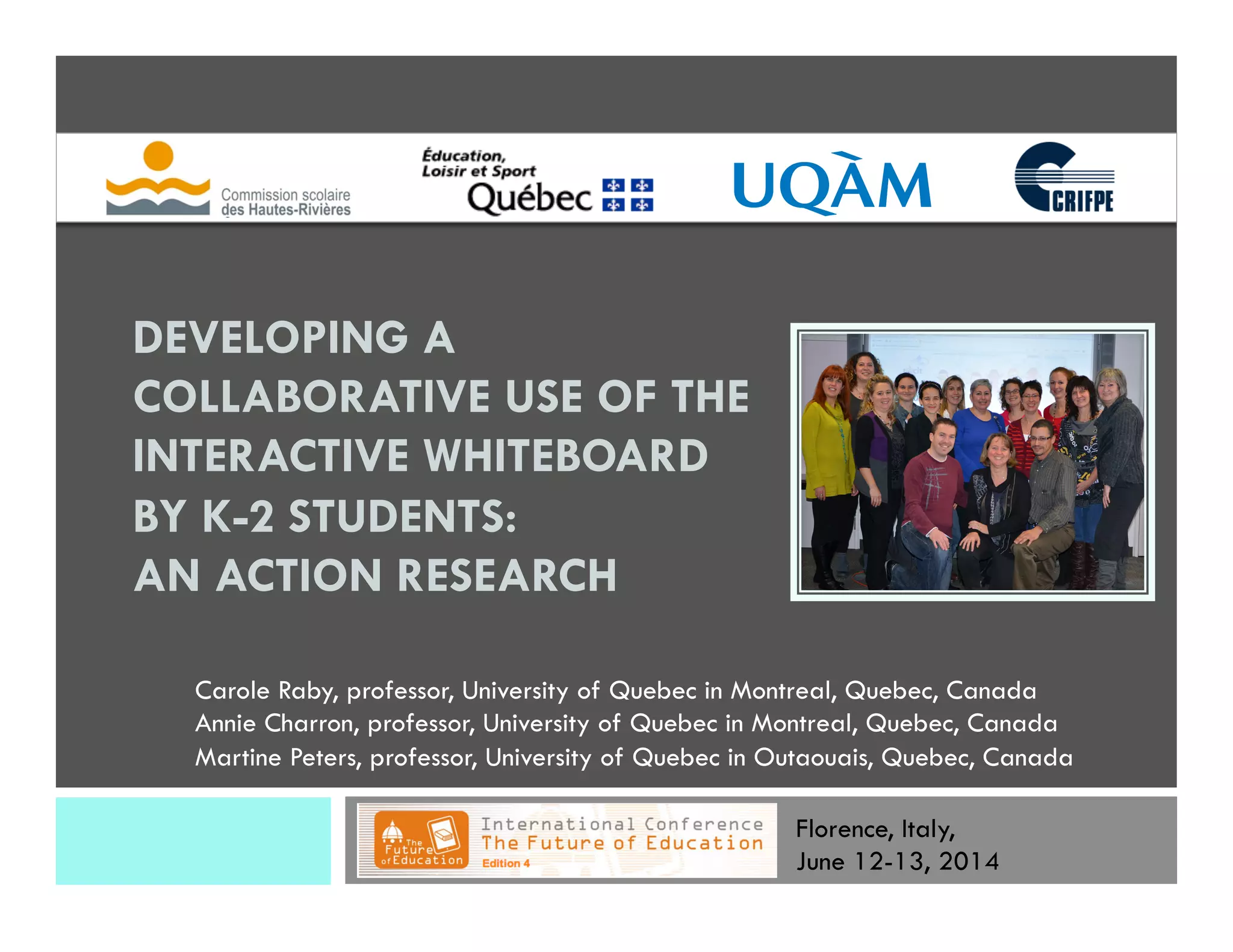 Commission scolaire des Hautes-Rivières

Éducation, Loisir et Sport Québec

UQÀM

CRIFPE

DEVELOPING A COLLABORATIVE USE OF THE INTERACTIVE WHITEBOARD BY K-2 STUDENTS: AN ACTION RESEARCH

Carole Raby, professor, University of Quebec in Montreal, Quebec, Canada
Annie Charron, professor, University of Quebec in Montreal, Quebec, Canada
Martine Peters, professor, University of Quebec in Outaouais, Quebec, Canada

The Future of Education

International Conference
The Future of Education
Edition 4

Florence, Italy,
June 12-13, 2014